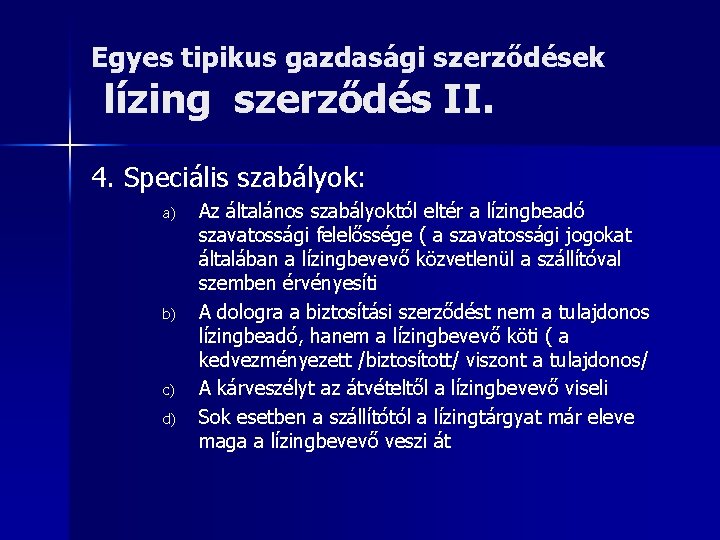 Egyes tipikus gazdasági szerződések
lízing szerződés II.

4. Speciális szabályok:

a) Az általános szabályoktól eltér a lízingbeadó szavatossági felelőssége ( a szavatossági jogokat általában a lízingbevevő közvetlenül a szállítóval szemben érvényesíti

b) A dologra a biztosítási szerződést nem a tulajdonos lízingbeadó, hanem a lízingbevevő köti ( a kedvezményezett /biztosított/ viszont a tulajdonos/

c) A kárveszélyt az átvételtől a lízingbevevő viseli

d) Sok esetben a szállítótól a lízingtárgyat már eleve maga a lízingbevevő veszi át